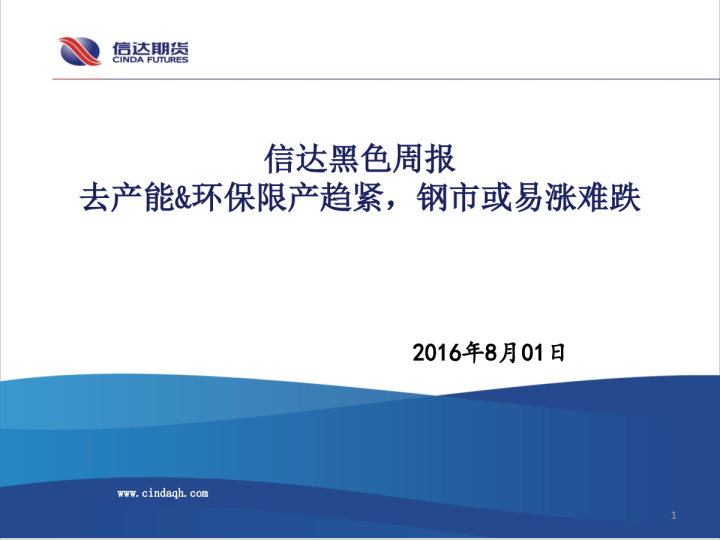 信达期货
CINDA FUTURES

信达黑色周报
去产能&环保限产趋紧，钢市或易涨难跌

2016年8月01日

www.cindaqh.com

1